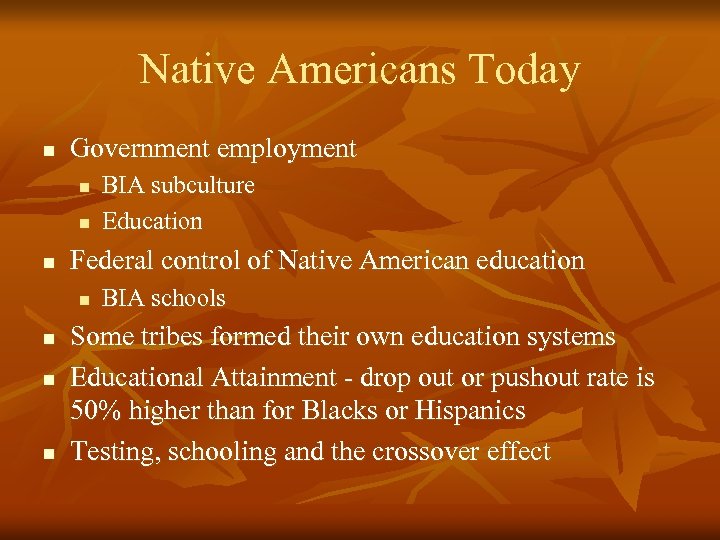 Native Americans Today

- Government employment
  - BIA subculture
  - Education
- Federal control of Native American education
  - BIA schools
- Some tribes formed their own education systems
- Educational Attainment - drop out or pushout rate is 50% higher than for Blacks or Hispanics
- Testing, schooling and the crossover effect